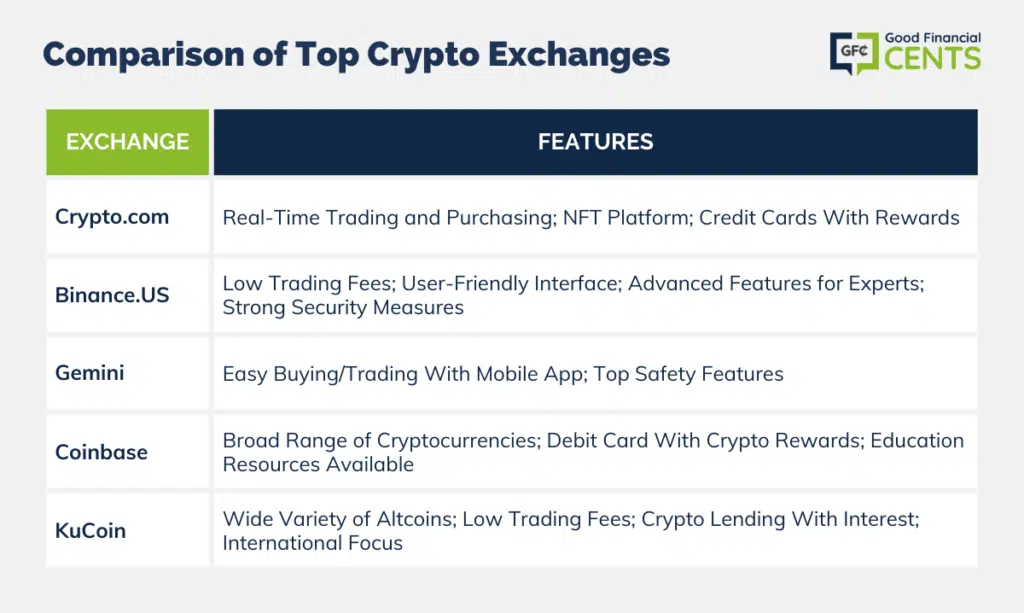 Comparison of Top Crypto Exchanges

GFC Good Financial CENTS

| EXCHANGE | FEATURES |
|---|---|
| Crypto.com | Real-Time Trading and Purchasing; NFT Platform; Credit Cards With Rewards |
| Binance.US | Low Trading Fees; User-Friendly Interface; Advanced Features for Experts; Strong Security Measures |
| Gemini | Easy Buying/Trading With Mobile App; Top Safety Features |
| Coinbase | Broad Range of Cryptocurrencies; Debit Card With Crypto Rewards; Education Resources Available |
| KuCoin | Wide Variety of Altcoins; Low Trading Fees; Crypto Lending With Interest; International Focus |